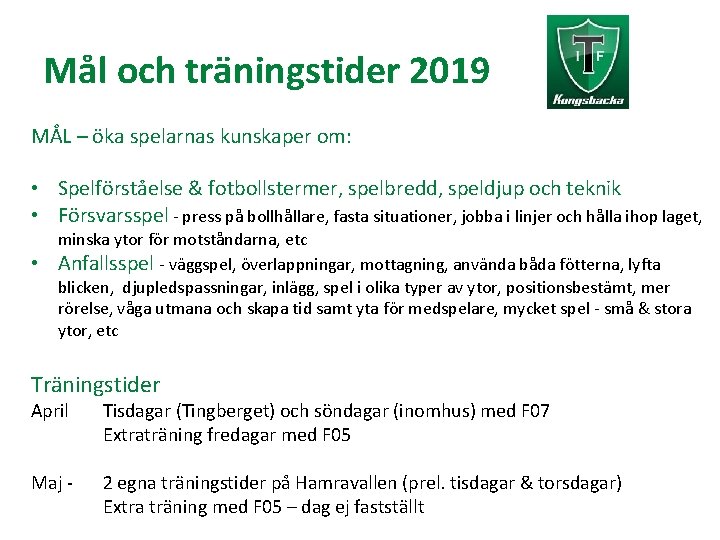 Mål och träningstider 2019

T
I F
Kungsbacka

MÅL – öka spelarnas kunskaper om:

• Spelförståelse & fotbollstermer, spelbredd, speldjup och teknik
• Försvarsspel - press på bollhållare, fasta situationer, jobba i linjer och hålla ihop laget, minska ytor för motståndarna, etc
• Anfallsspel - väggspel, överlappningar, mottagning, använda båda fötterna, lyfta blicken, djupledspassningar, inlägg, spel i olika typer av ytor, positionsbestämt, mer rörelse, våga utmana och skapa tid samt yta för medspelare, mycket spel - små & stora ytor, etc

Träningstider
April Tisdagar (Tingberget) och söndagar (inomhus) med F07
Extraträning fredagar med F05

Maj - 2 egna träningstider på Hamravallen (prel. tisdagar & torsdagar)
Extra träning med F05 – dag ej fastställt